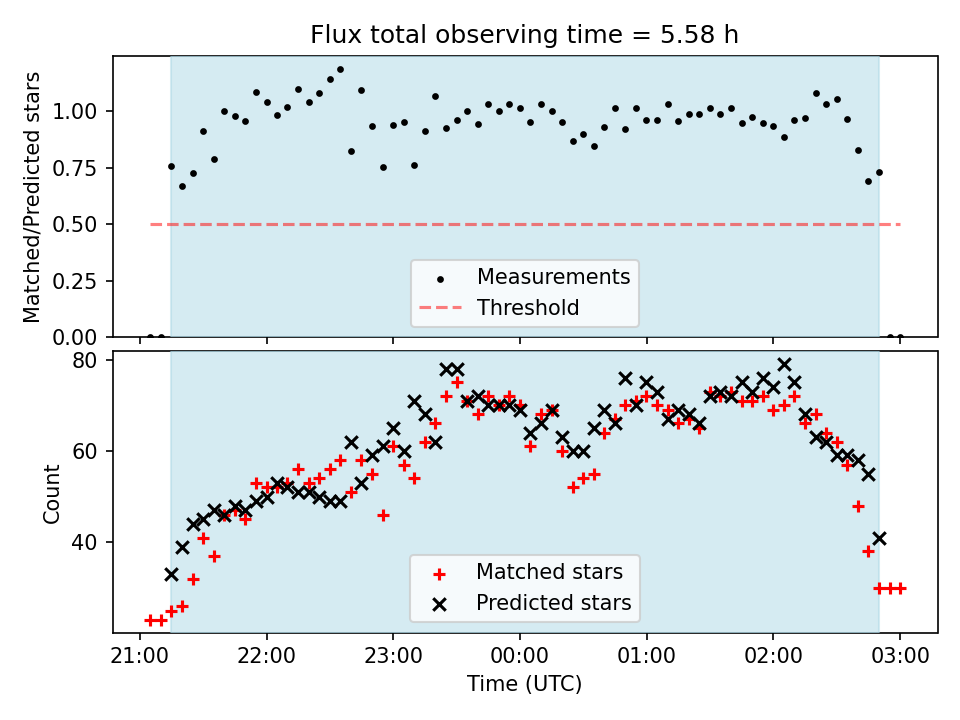 Flux total observing time = 5.58 h

Matched/Predicted stars

1.00
0.75
0.50
0.25
0.00

Measurements
Threshold

Count

80
60
40

Matched stars
Predicted stars

21:00
22:00
23:00
00:00
01:00
02:00
03:00

Time (UTC)